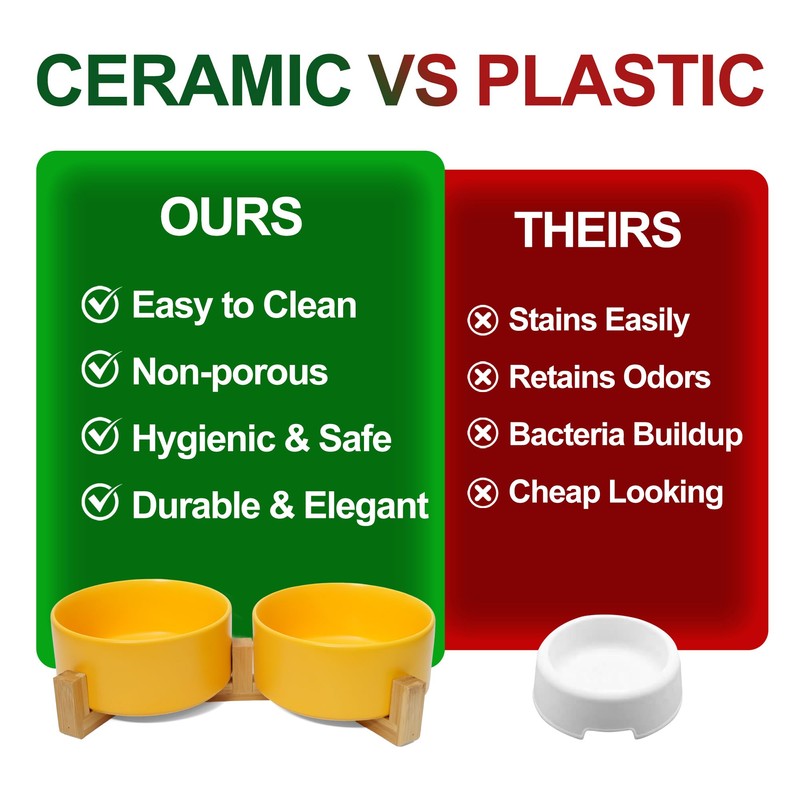 CERAMIC VS PLASTIC

OURS

Easy to Clean
Non-porous
Hygienic & Safe
Durable & Elegant

THEIRS

Stains Easily
Retains Odors
Bacteria Buildup
Cheap Looking